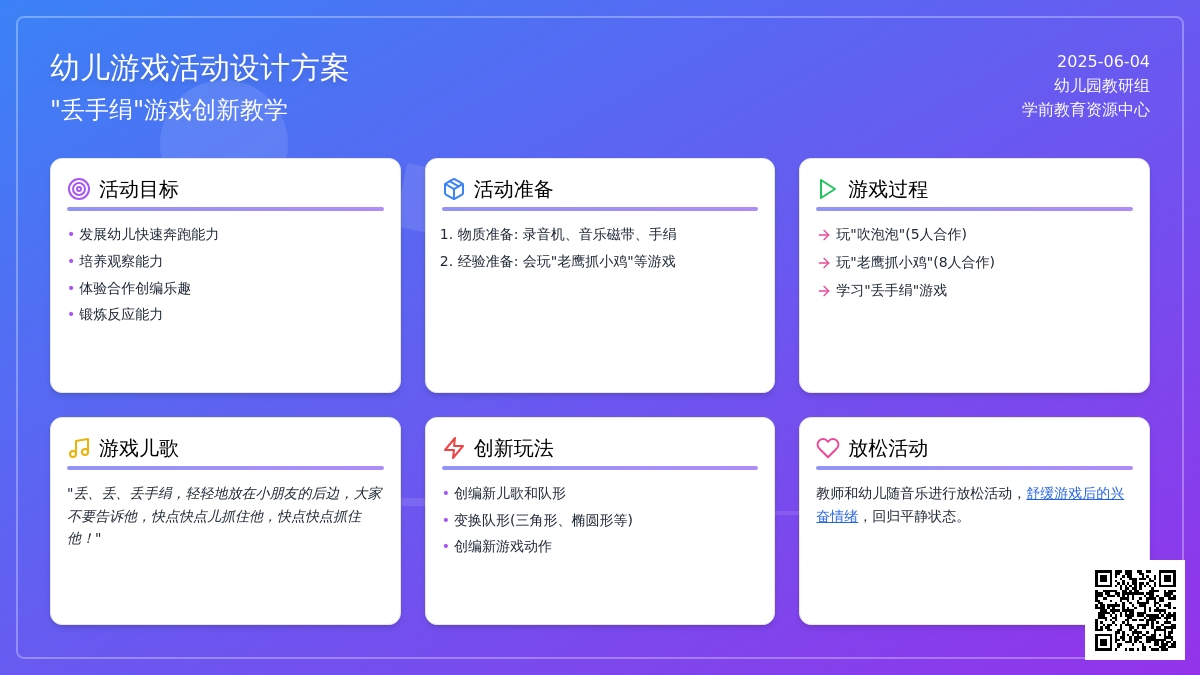 幼儿游戏活动设计方案
"丢手绢"游戏创新教学

2025-06-04
幼儿园教研组
学前教育资源中心

活动目标

• 发展幼儿快速奔跑能力
• 培养观察能力
• 体验合作创编乐趣
• 锻炼反应能力

活动准备

1. 物质准备: 录音机、音乐磁带、手绢
2. 经验准备: 会玩"老鹰抓小鸡"等游戏

游戏过程

→ 玩"吹泡泡"(5人合作)
→ 玩"老鹰抓小鸡"(8人合作)
→ 学习"丢手绢"游戏

游戏儿歌

"丢、丢、丢手绢，轻轻地放在小朋友的后边，大家不要告诉他，快点快点儿抓住他，快点快点抓住他！"

创新玩法

• 创编新儿歌和队形
• 变换队形(三角形、椭圆形等)
• 创编新游戏动作

放松活动

教师和幼儿随音乐进行放松活动，舒缓游戏后的兴奋情绪，回归平静状态。